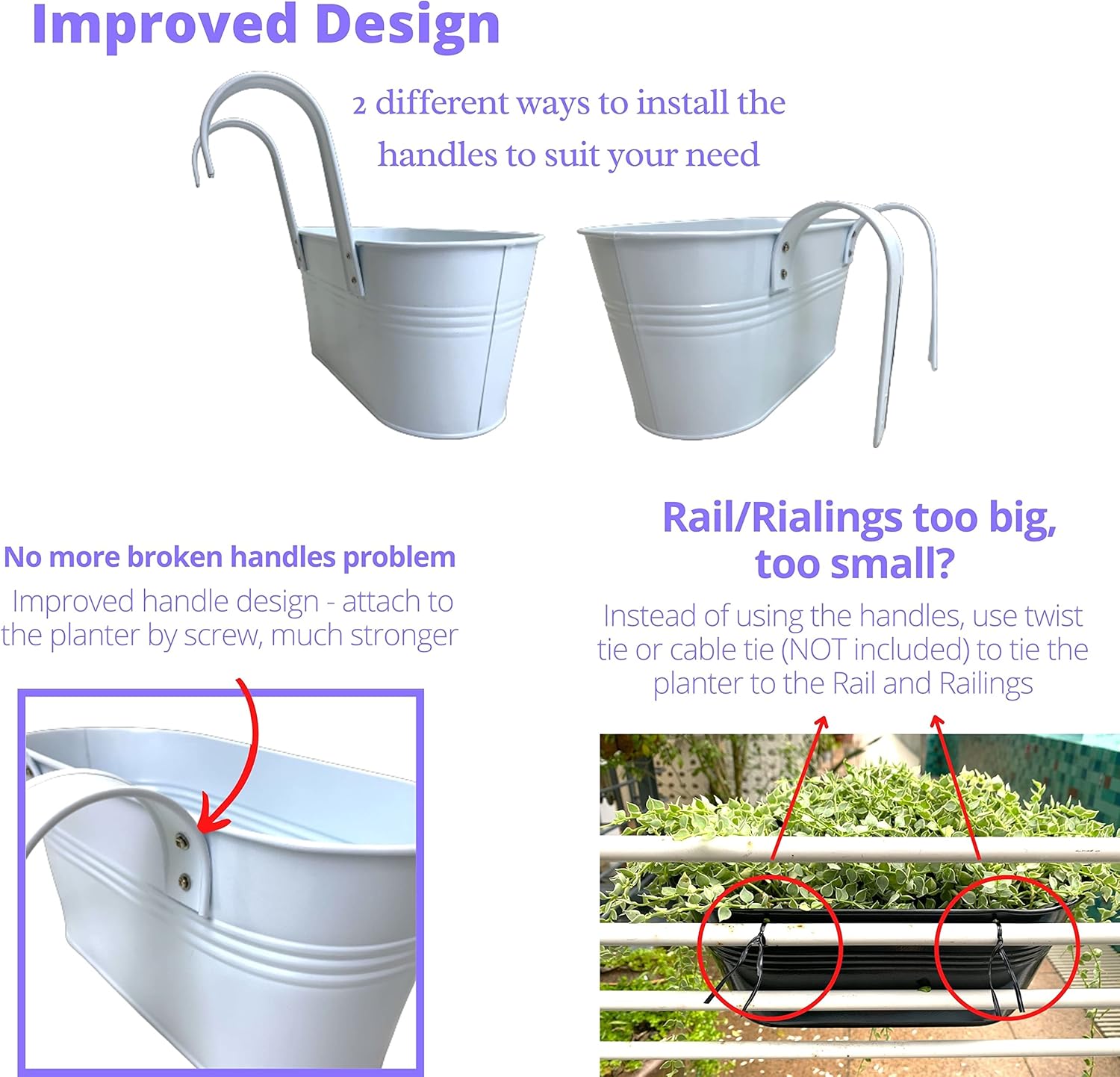 Improved Design

2 different ways to install the handles to suit your need

No more broken handles problem

Improved handle design - attach to the planter by screw, much stronger

Rail/Rialings too big, too small?

Instead of using the handles, use twist tie or cable tie (NOT included) to tie the planter to the Rail and Railings